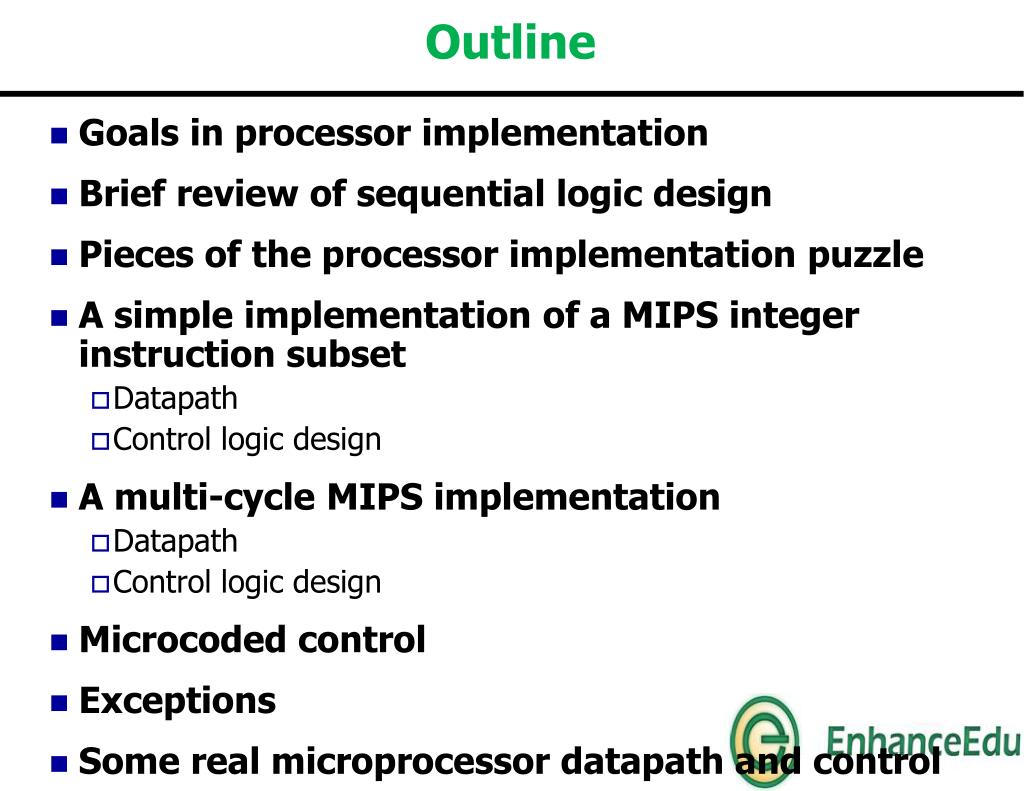 Outline

- Goals in processor implementation
- Brief review of sequential logic design
- Pieces of the processor implementation puzzle
- A simple implementation of a MIPS integer instruction subset
  - Datapath
  - Control logic design
- A multi-cycle MIPS implementation
  - Datapath
  - Control logic design
- Microcoded control
- Exceptions
- Some real microprocessor datapath and control

EnhanceEdu